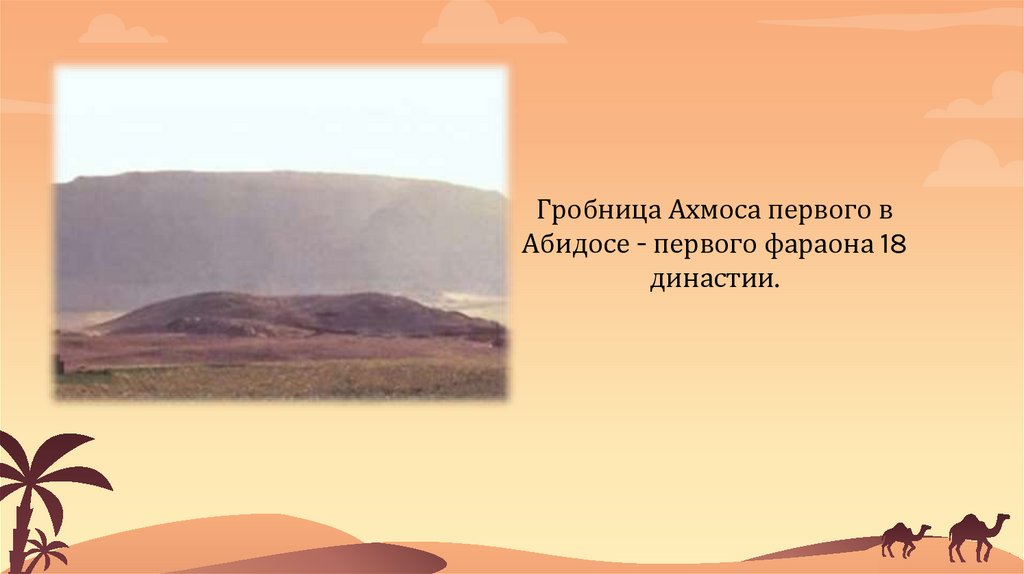 Гробница Ахмоса первого в Абидосе - первого фараона 18 династии.